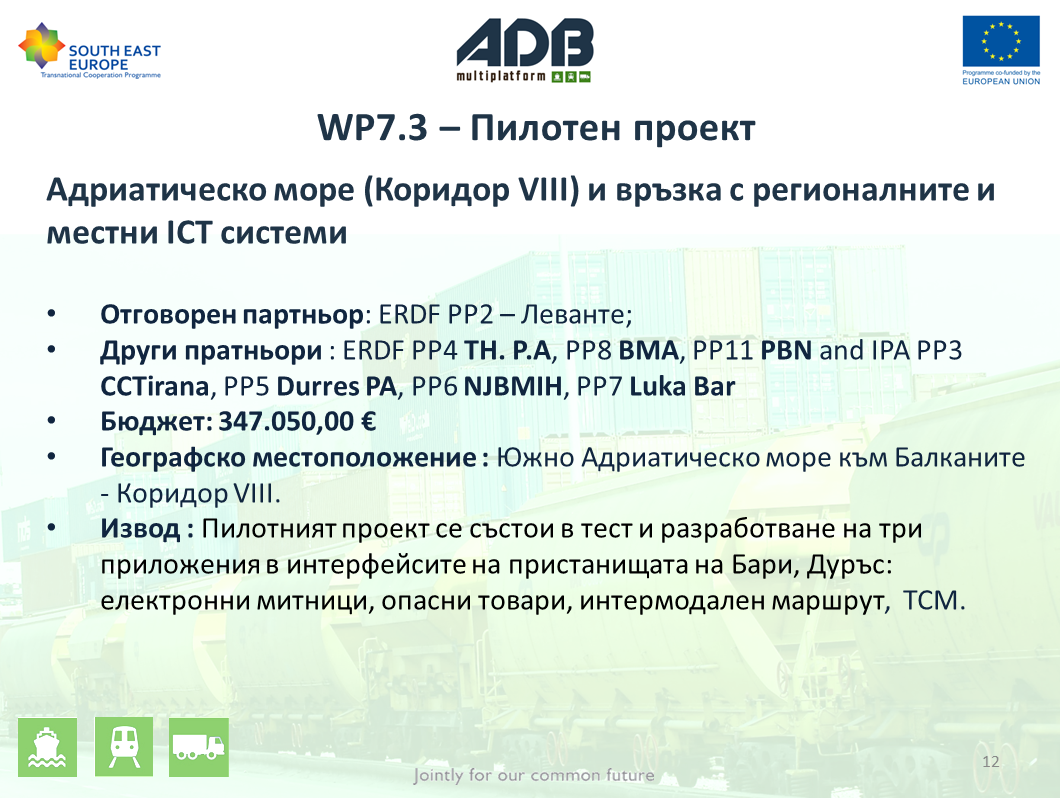 SOUTH EAST EUROPE
Transnational Cooperation Programme

ADB
multiplatform

Programme co-funded by the
EUROPEAN UNION

WP7.3 – Пилотен проект

Адриатическо море (Коридор VIII) и връзка с регионалните и местни ICT системи

• Отговорен партньор: ERDF PP2 – Леванте;
• Други пратньори : ERDF PP4 TH. P.A, PP8 BMA, PP11 PBN and IPA PP3 CCTirana, PP5 Durres PA, PP6 NJBMIH, PP7 Luka Bar
• Бюджет: 347.050,00 €
• Географско местоположение : Южно Адриатическо море към Балканите - Коридор VIII.
• Извод : Пилотният проект се състои в тест и разработване на три приложения в интерфейсите на пристанищата на Бари, Дуръс: електронни митници, опасни товари, интермодален маршрут, TCM.

Jointly for our common future

12